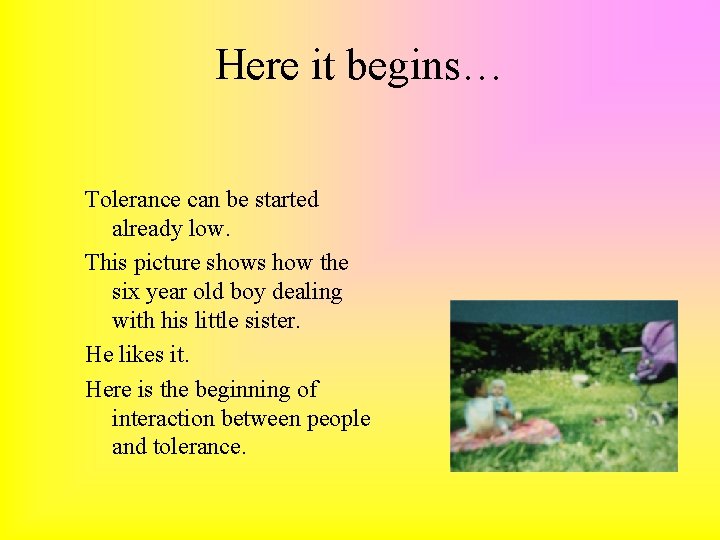 Here it begins…

Tolerance can be started already low.

This picture shows how the six year old boy dealing with his little sister.

He likes it.

Here is the beginning of interaction between people and tolerance.